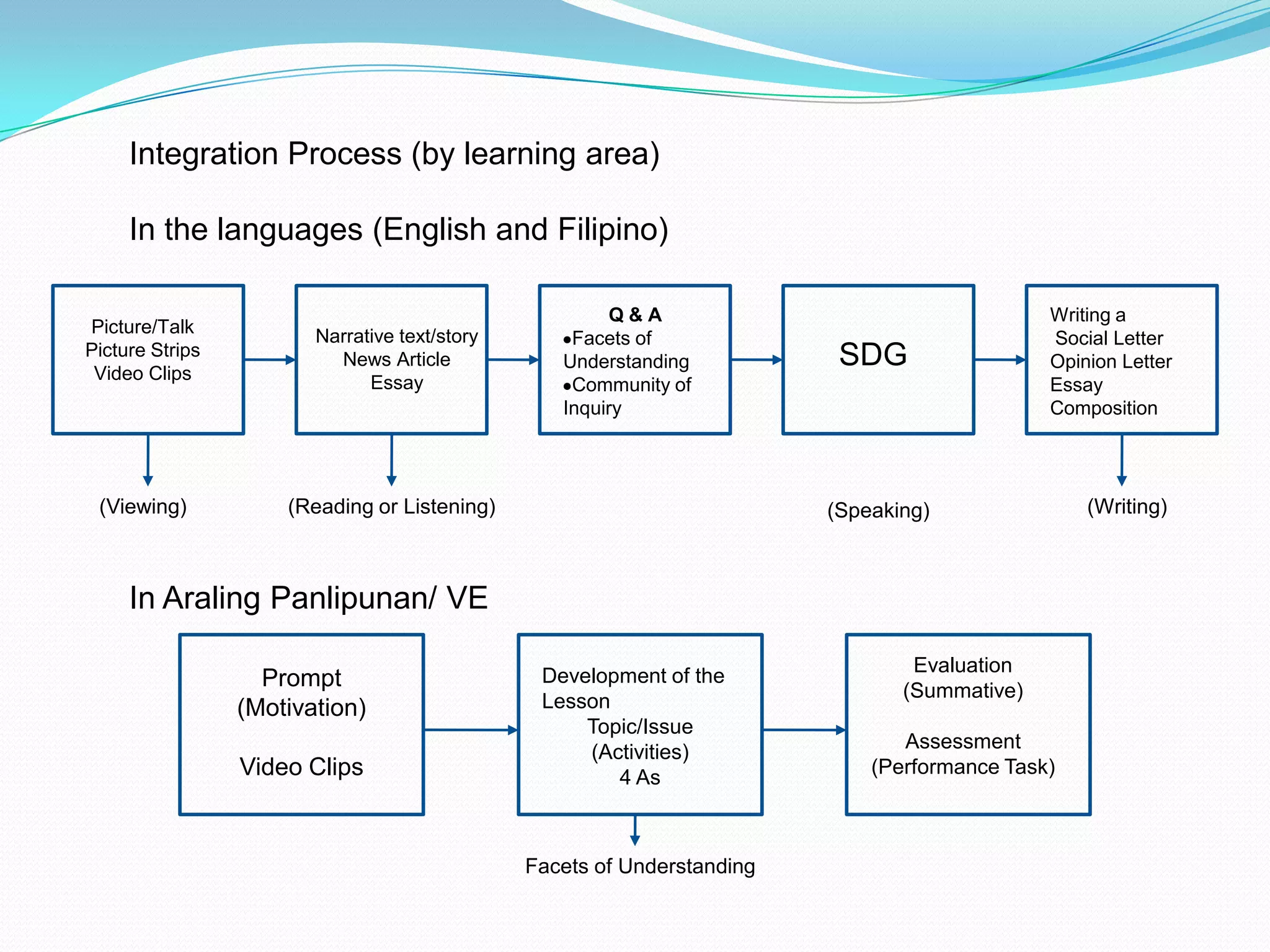 Integration Process (by learning area)

In the languages (English and Filipino)

Picture/Talk
Picture Strips
Video Clips

Narrative text/story
News Article
Essay

Q & A
•Facets of Understanding
•Community of Inquiry

SDG

Writing a
Social Letter
Opinion Letter
Essay
Composition

(Viewing)

(Reading or Listening)

(Speaking)

(Writing)

In Araling Panlipunan/ VE

Prompt
(Motivation)

Video Clips

Development of the Lesson
Topic/Issue
(Activities)
4 As

Evaluation
(Summative)

Assessment
(Performance Task)

Facets of Understanding